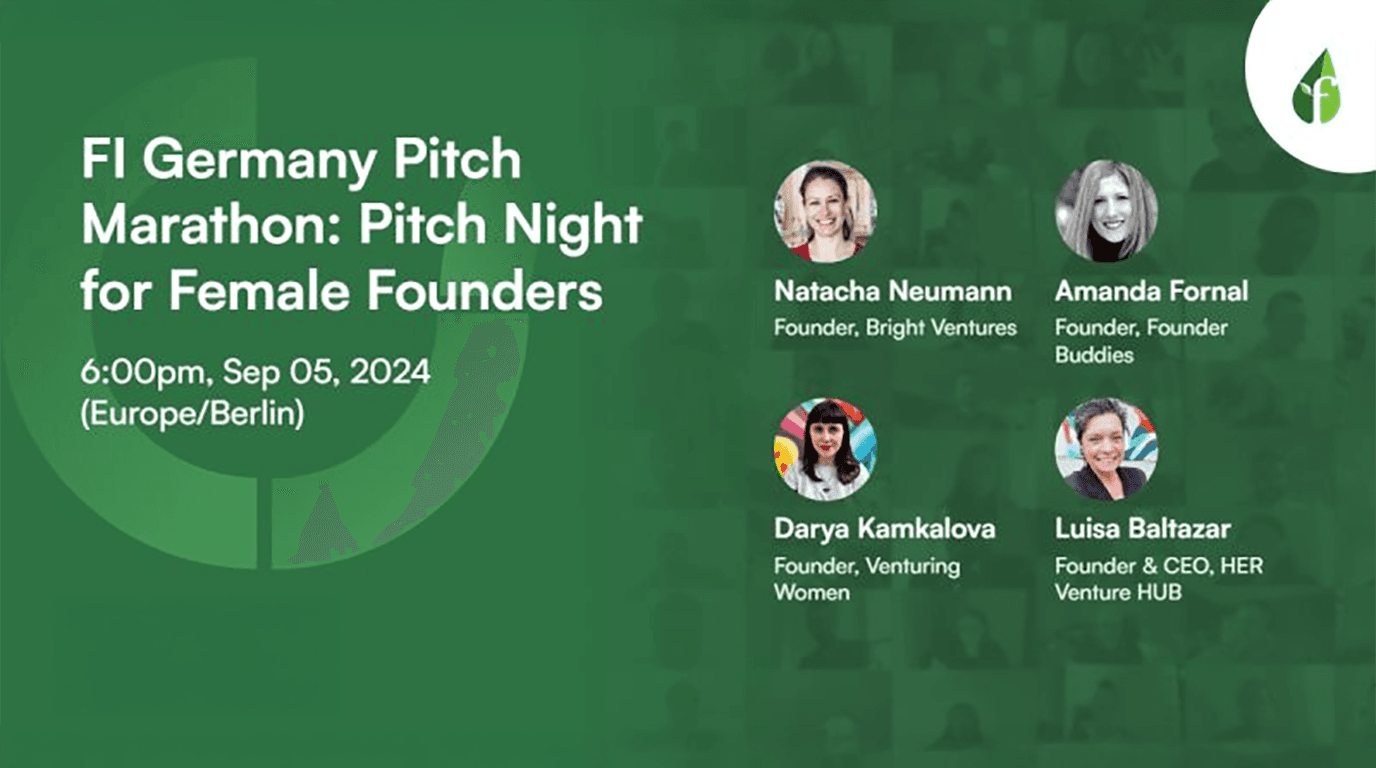 FI Germany Pitch Marathon: Pitch Night for Female Founders

6:00pm, Sep 05, 2024 (Europe/Berlin)

Natacha Neumann
Founder, Bright Ventures

Amanda Fornal
Founder, Founder Buddies

Darya Kamkalova
Founder, Venturing Women

Luisa Baltazar
Founder & CEO, HER Venture HUB